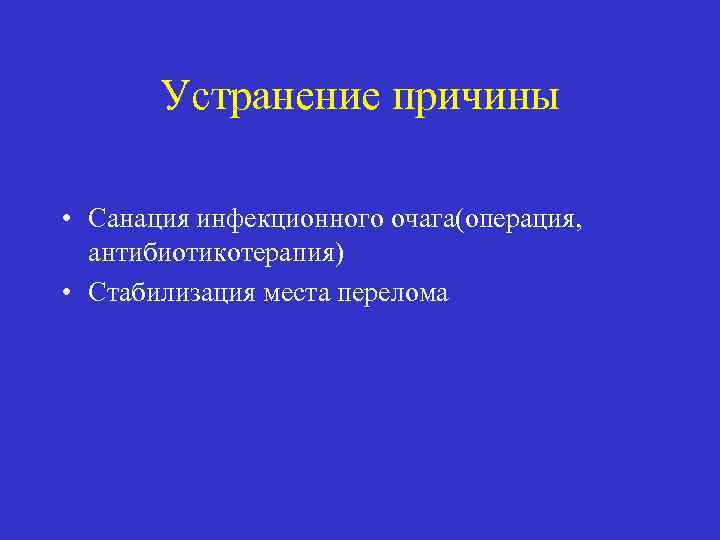 Устранение причины

• Санация инфекционного очага(операция, антибиотикотерапия)
• Стабилизация места перелома